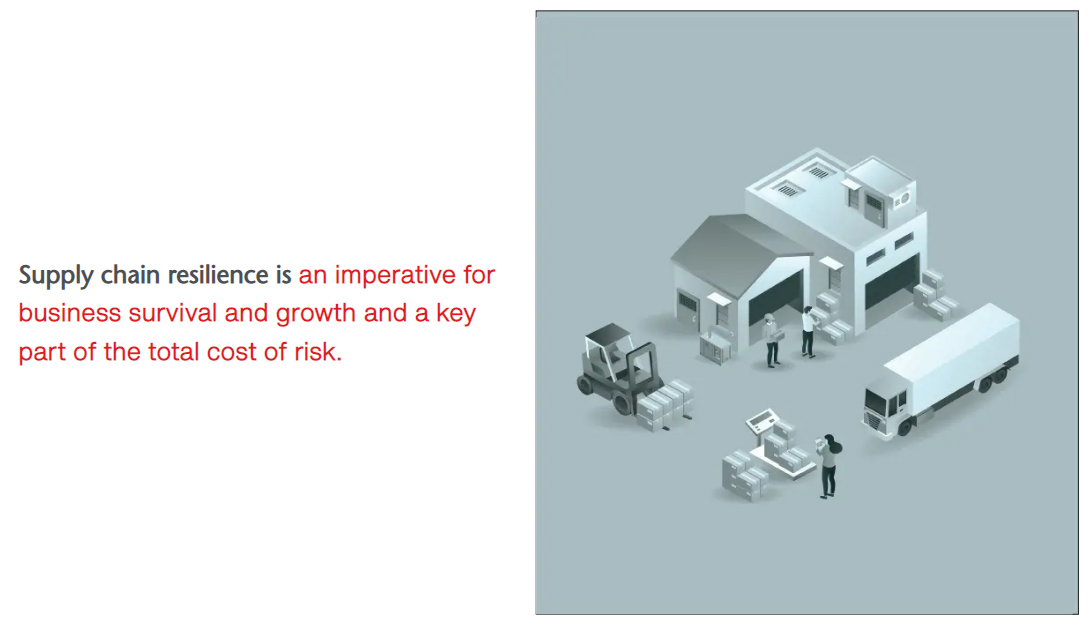 Supply chain resilience is an imperative for business survival and growth and a key part of the total cost of risk.